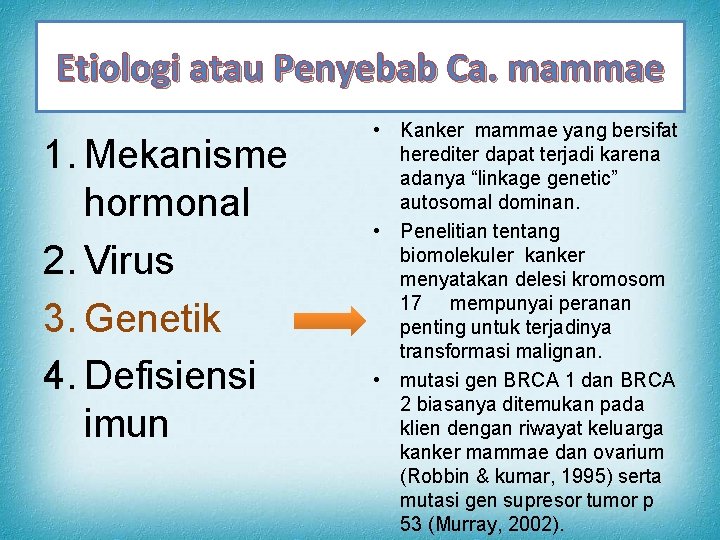 Etiologi atau Penyebab Ca. mammae

1. Mekanisme hormonal
2. Virus
3. Genetik
4. Defisiensi imun

• Kanker mammae yang bersifat herediter dapat terjadi karena adanya “linkage genetic” autosomal dominan.
• Penelitian tentang biomolekuler kanker menyatakan delesi kromosom 17 mempunyai peranan penting untuk terjadinya transformasi malignan.
• mutasi gen BRCA 1 dan BRCA 2 biasanya ditemukan pada klien dengan riwayat keluarga kanker mammae dan ovarium (Robbin & kumar, 1995) serta mutasi gen supresor tumor p 53 (Murray, 2002).